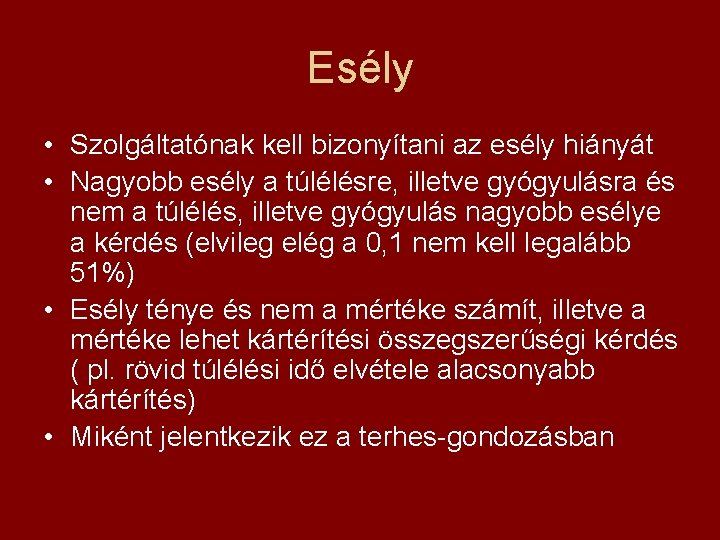 Esély

• Szolgáltatónak kell bizonyítani az esély hiányát
• Nagyobb esély a túlélésre, illetve gyógyulásra és nem a túlélés, illetve gyógyulás nagyobb esélye a kérdés (elvileg elég a 0,1 nem kell legalább 51%)
• Esély ténye és nem a mértéke számít, illetve a mértéke lehet kártérítési összegszerűségi kérdés ( pl. rövid túlélési idő elvétele alacsonyabb kártérítés)
• Miként jelentkezik ez a terhes-gondozásban